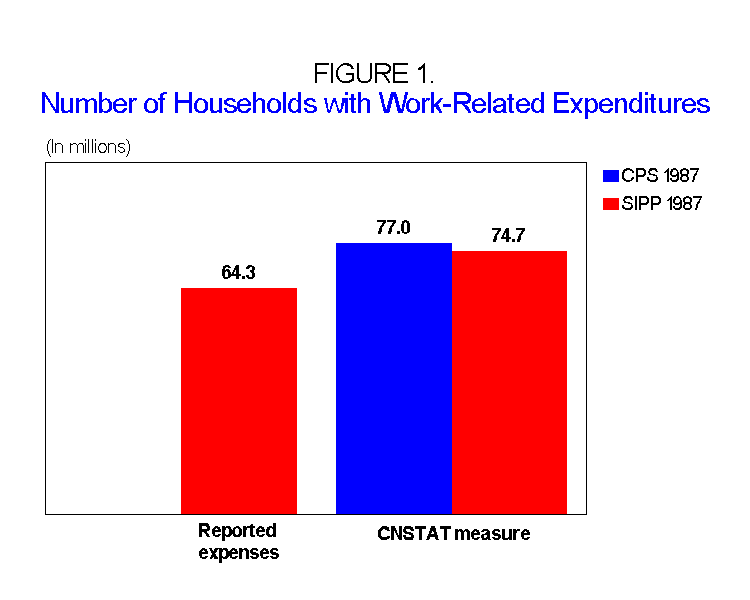 FIGURE 1.
Number of Households with Work-Related Expenditures

(In millions)

CPS 1987
SIPP 1987

64.3

77.0

74.7

Reported expenses

CNSTAT measure